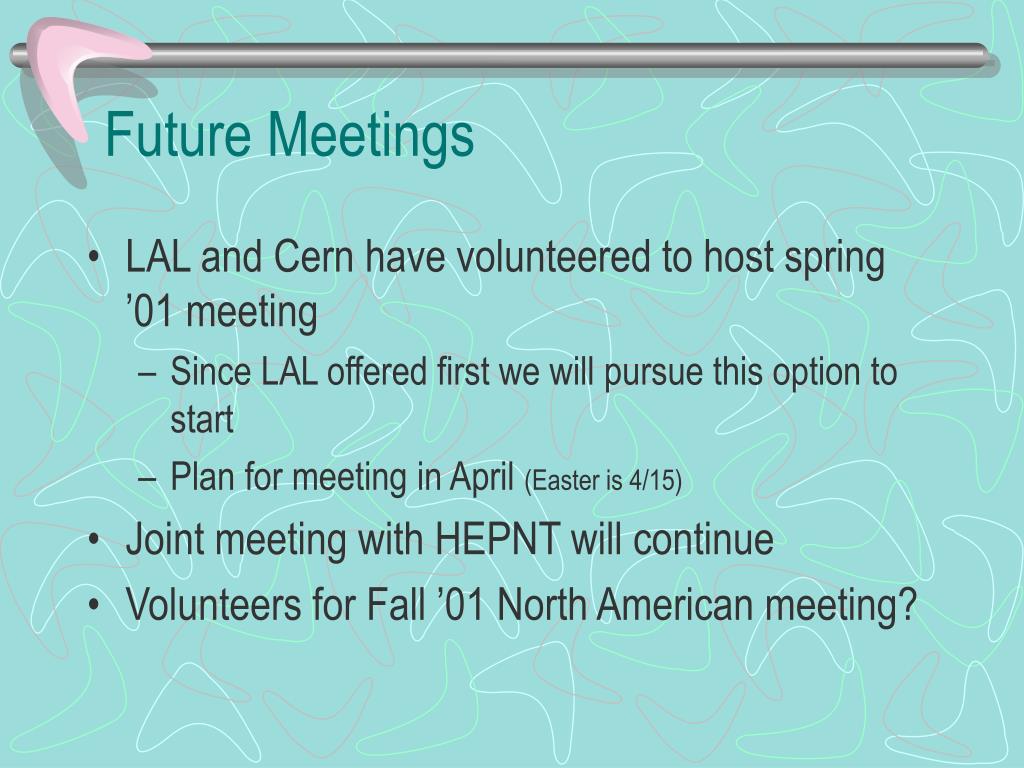 Future Meetings

• LAL and Cern have volunteered to host spring ’01 meeting
  – Since LAL offered first we will pursue this option to start
  – Plan for meeting in April (Easter is 4/15)
• Joint meeting with HEPNT will continue
• Volunteers for Fall ’01 North American meeting?